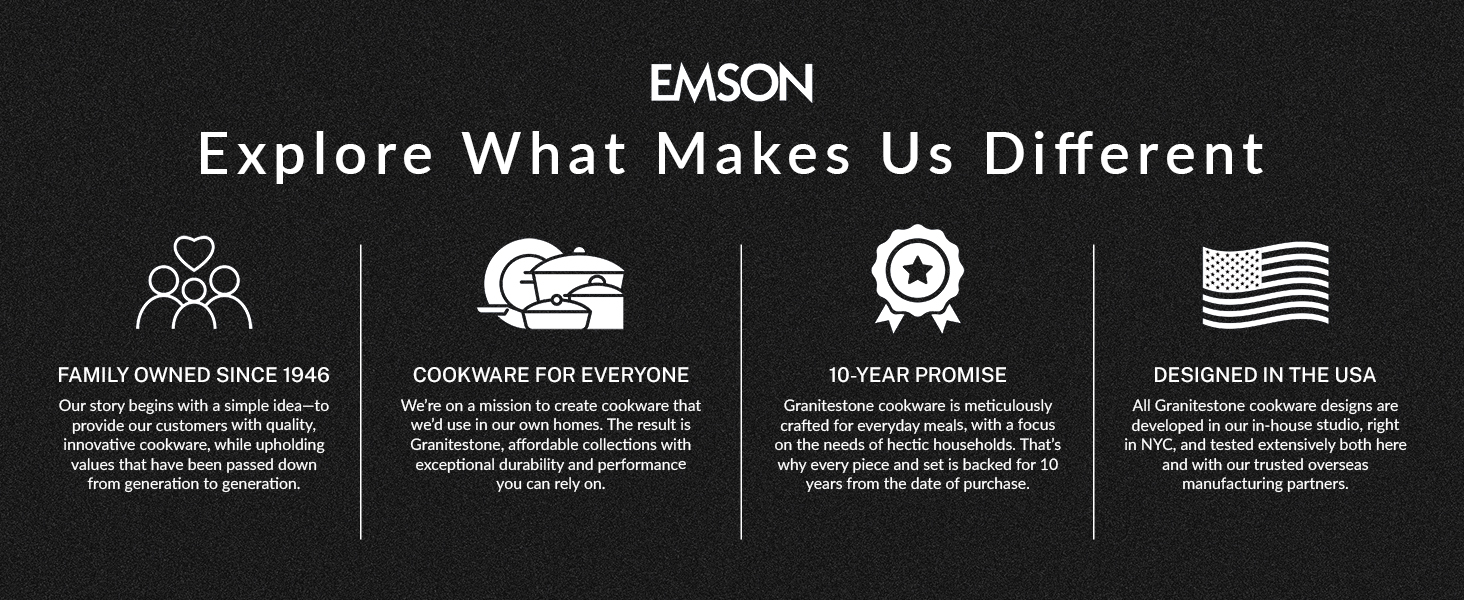 EMSON

Explore What Makes Us Different

FAMILY OWNED SINCE 1946

Our story begins with a simple idea—to provide our customers with quality, innovative cookware, while upholding values that have been passed down from generation to generation.

COOKWARE FOR EVERYONE

We're on a mission to create cookware that we'd use in our own homes. The result is Granitestone, affordable collections with exceptional durability and performance you can rely on.

10-YEAR PROMISE

Granitestone cookware is meticulously crafted for everyday meals, with a focus on the needs of hectic households. That's why every piece and set is backed for 10 years from the date of purchase.

DESIGNED IN THE USA

All Granitestone cookware designs are developed in our in-house studio, right in NYC, and tested extensively both here and with our trusted overseas manufacturing partners.